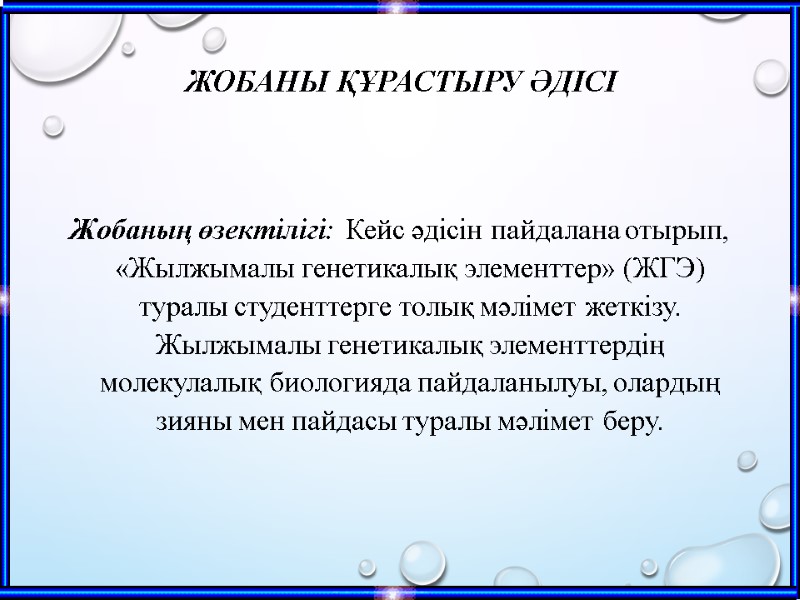 ЖОБАНЫ ҚҰРАСТЫРУ ӘДІСІ

Жобаның өзектілігі: Кейс әдісін пайдалана отырып, «Жылжымалы генетикалық элементтер» (ЖГЭ) туралы студенттерге толық мәлімет жеткізу. Жылжымалы генетикалық элементтердің молекулалық биологияда пайдаланылуы, олардың зияны мен пайдасы туралы мәлімет беру.